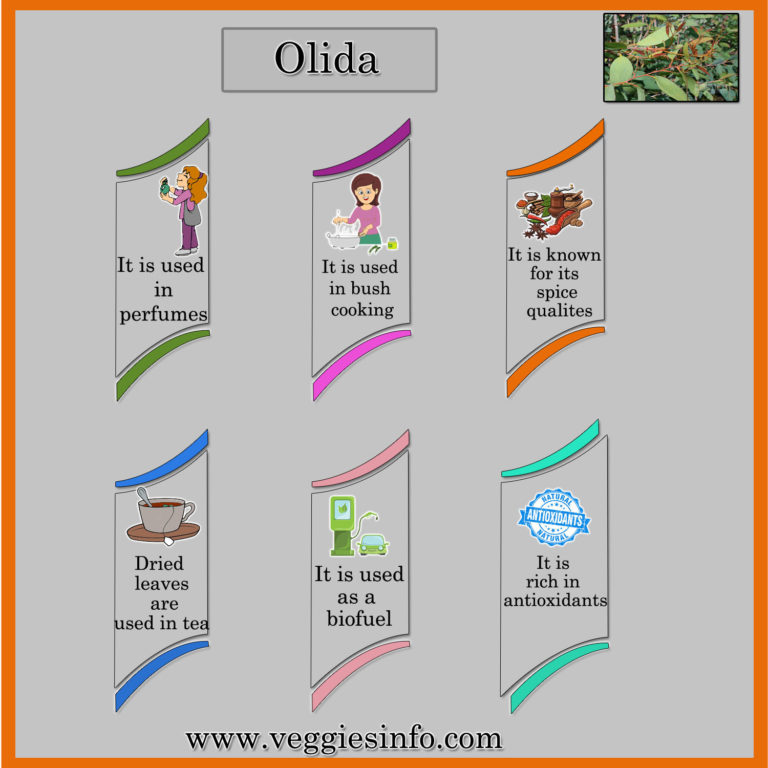 Olida

It is used in perfumes

It is used in bush cooking

It is known for its spice qualites

Dried leaves are used in tea

It is used as a biofuel

NATURAL ANTIOXIDANTS NATURAL

It is rich in antioxidants

www.veggiesinfo.com